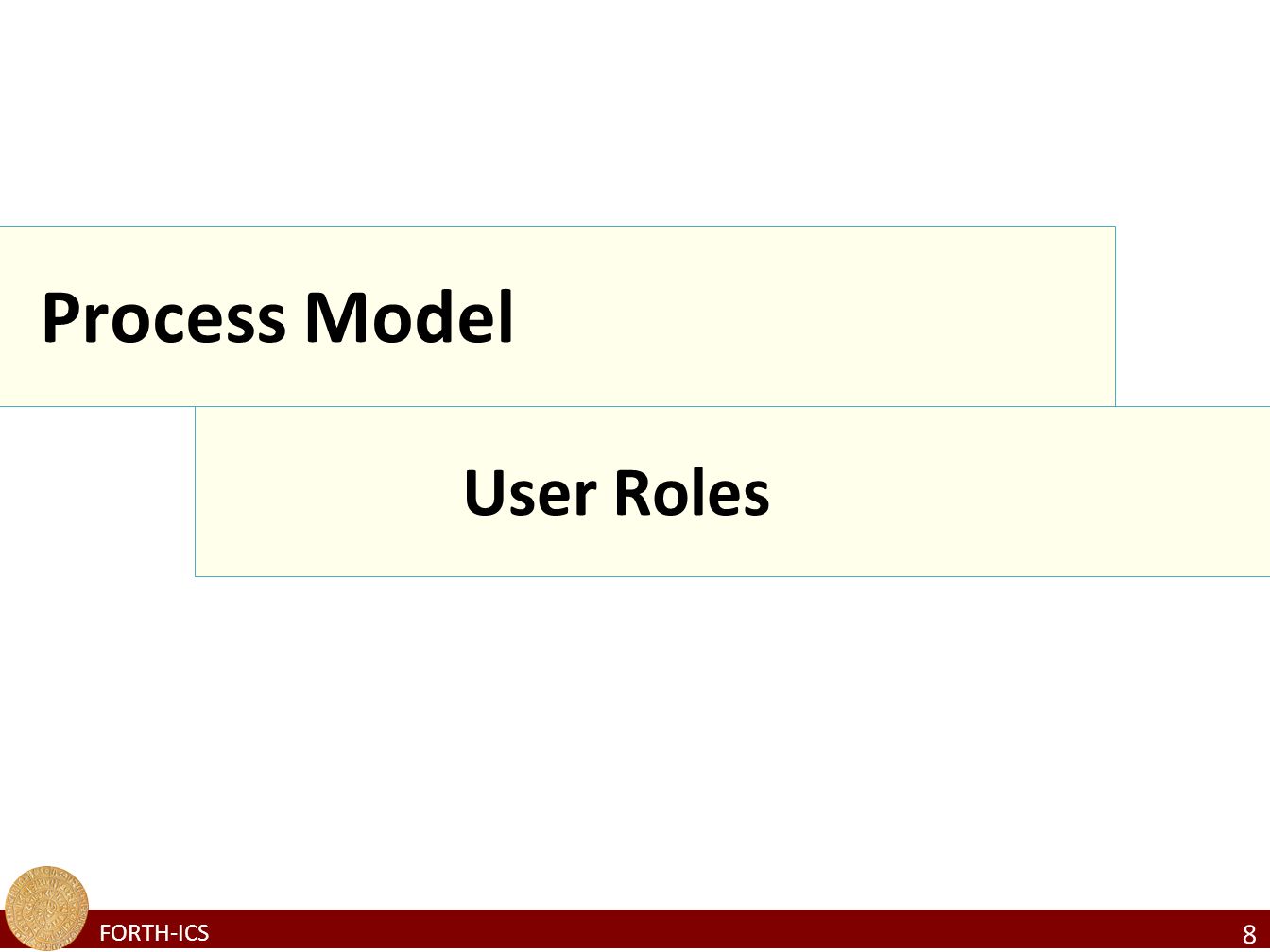 Process Model

User Roles

FORTH-ICS

8